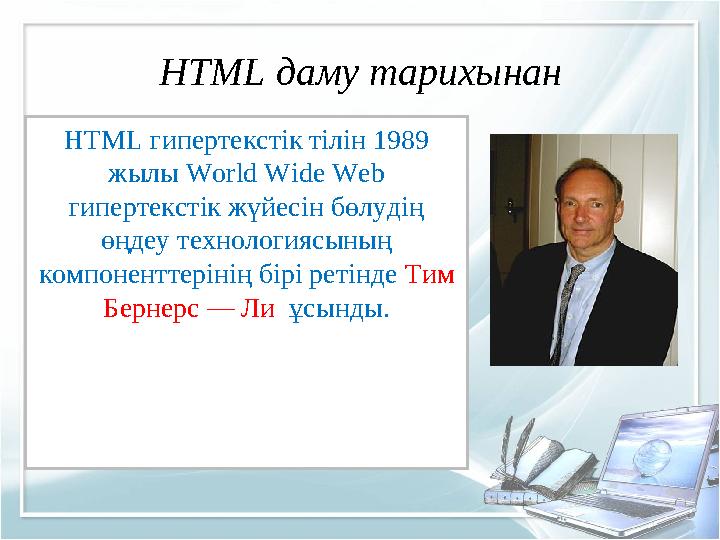 HTML даму тарихынан

HTML гипертекстік тілін 1989 жылы World Wide Web гипертекстік жүйесін бөлудің өңдеу технологиясының компоненттерінің бірі ретінде Тим Бернерс — Ли ұсынды.